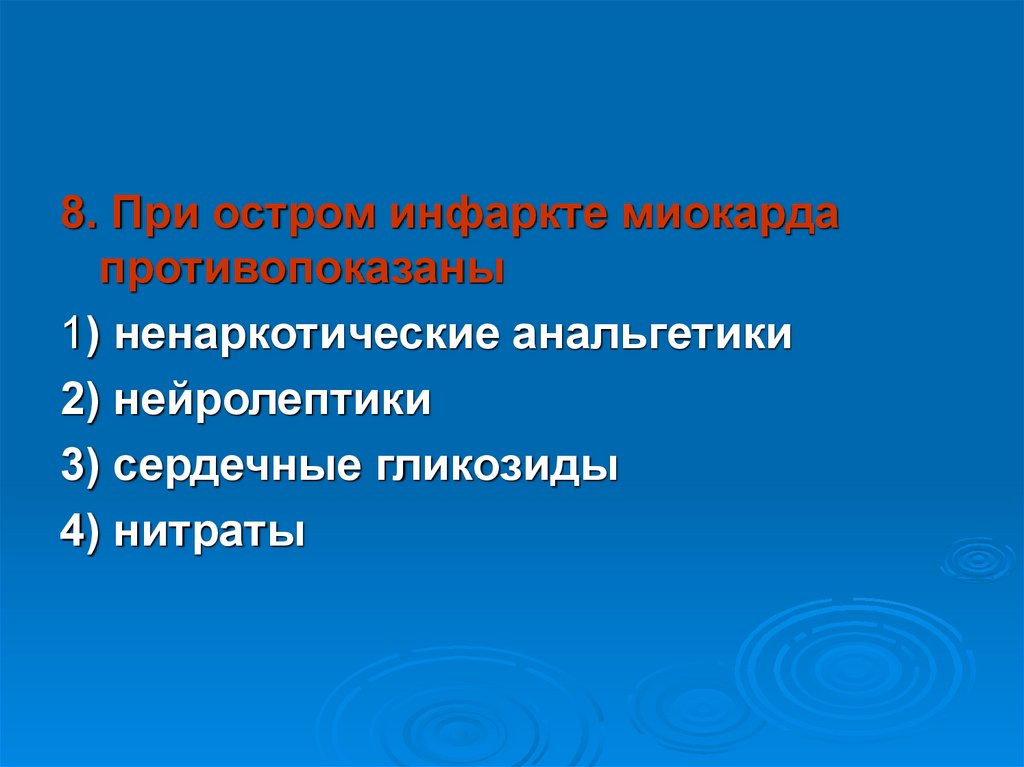 8. При остром инфаркте миокарда противопоказаны

1) ненаркотические анальгетики

2) нейролептики

3) сердечные гликозиды

4) нитраты